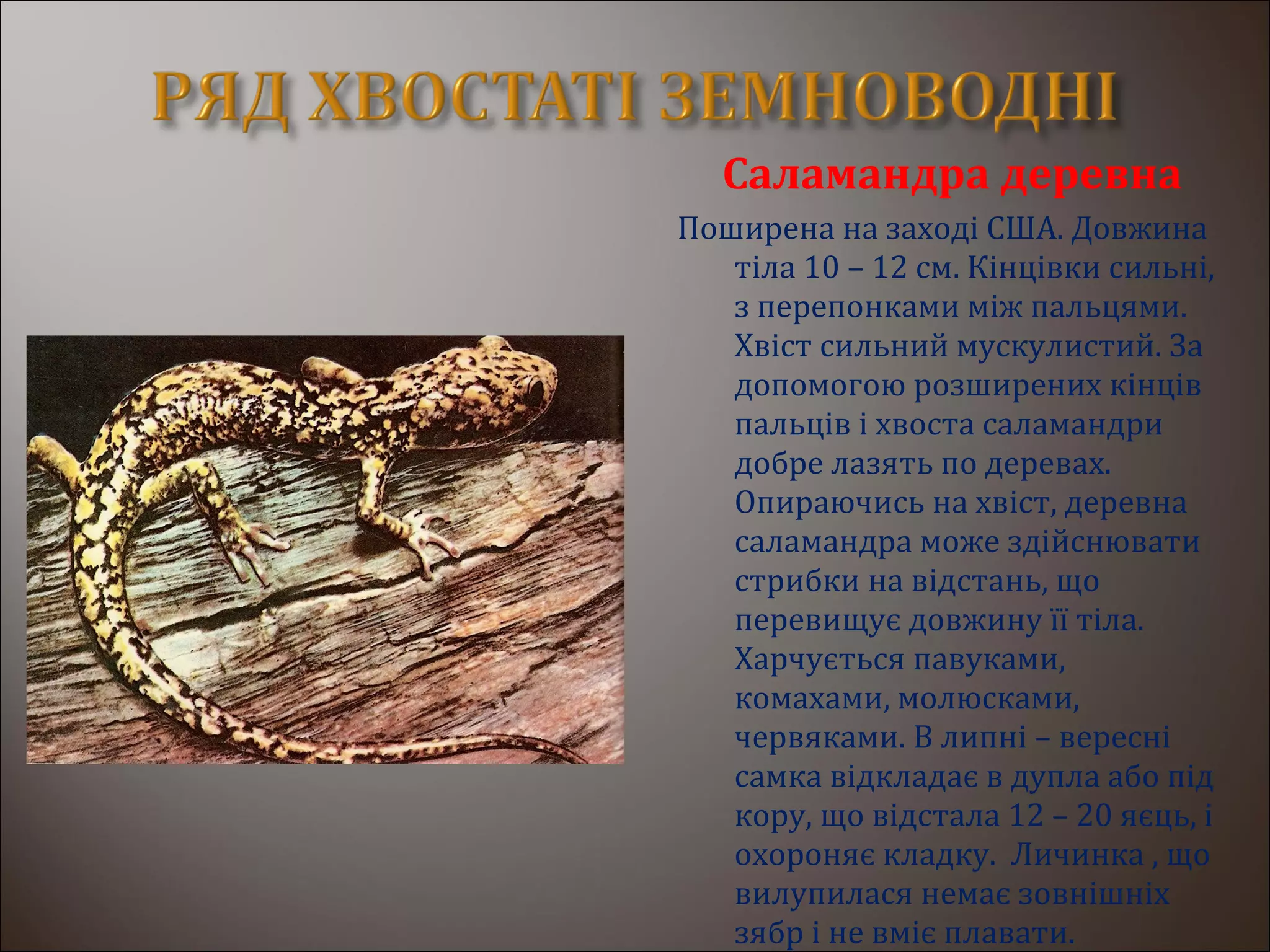 РЯД ХВОСТАТІ ЗЕМНОВОДНІ

Саламандра деревна

Поширена на заході США. Довжина тіла 10 – 12 см. Кінцівки сильні, з перепонками між пальцями. Хвіст сильний мускулистий. За допомогою розширених кінців пальців і хвоста саламандри добре лазять по деревах. Опираючись на хвіст, деревна саламандра може здійснювати стрибки на відстань, що перевищує довжину її тіла. Харчується павуками, комахами, молюсками, червяками. В липні – вересні самка відкладає в дупла або під кору, що відстала 12 – 20 яєць, і охороняє кладку.  Личинка , що вилупилася немає зовнішніх зябр і не вміє плавати.